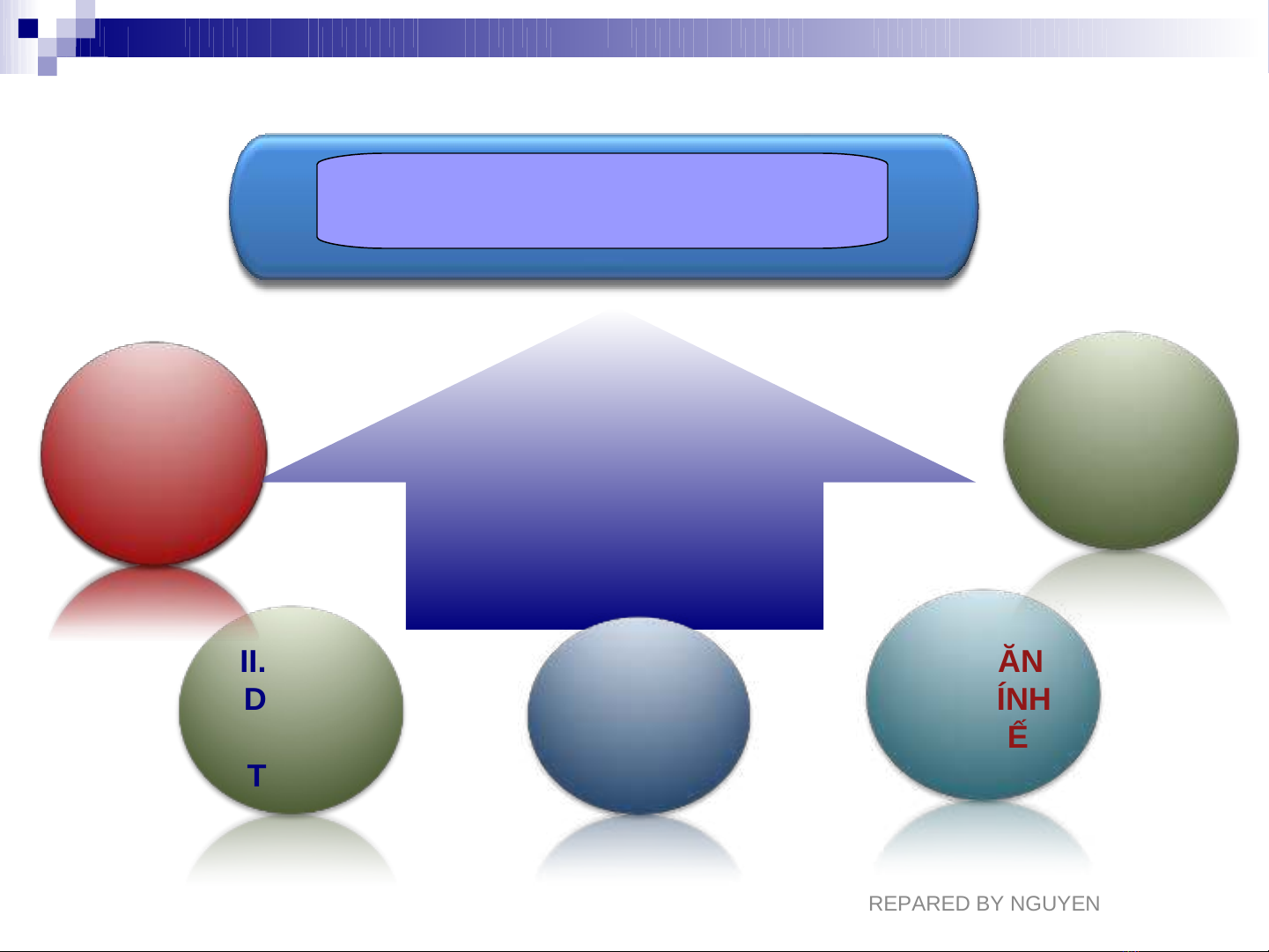 II.
D

T

ĂN
ÍNH
Ế

REPARED BY NGUYEN